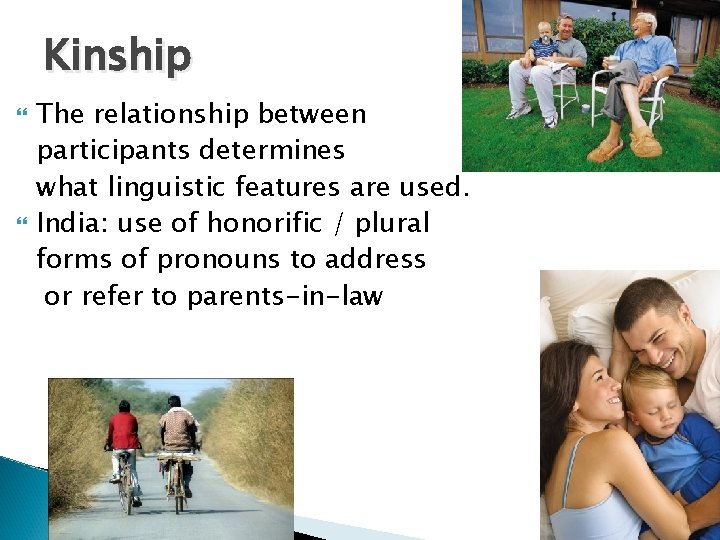 Kinship

The relationship between participants determines what linguistic features are used.

India: use of honorific / plural forms of pronouns to address or refer to parents-in-law